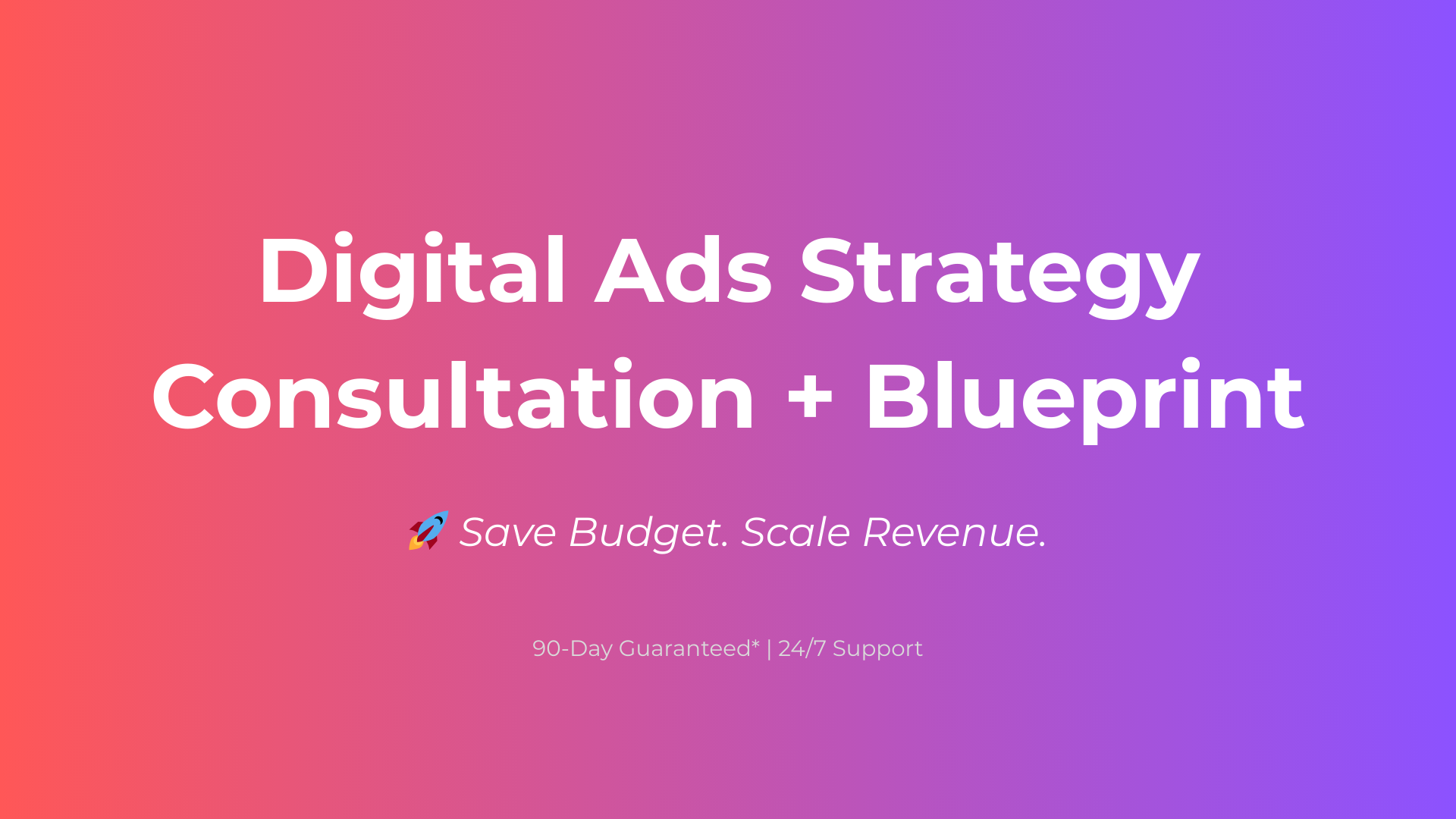 Digital Ads Strategy Consultation + Blueprint

🚀 Save Budget. Scale Revenue.

90-Day Guaranteed* | 24/7 Support